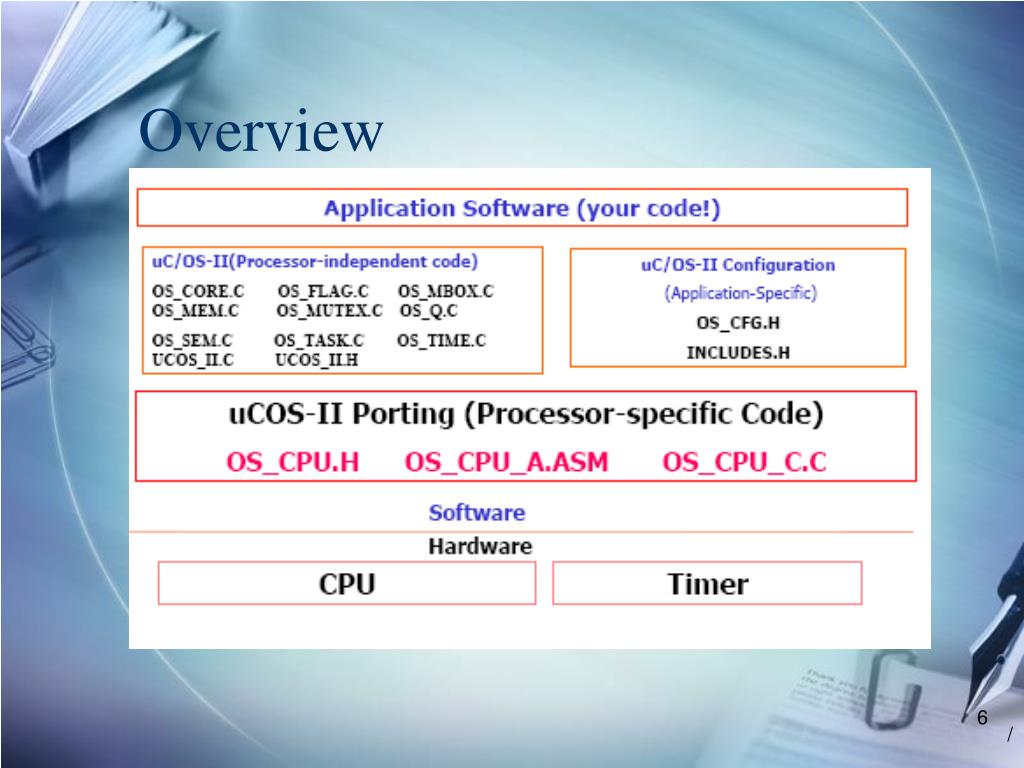 Overview

Application Software (your code!)

uC/OS-II(Processor-independent code)

OS_CORE.C OS_FLAG.C OS_MBOX.C
OS_MEM.C OS_MUTEX.C OS_Q.C
OS_SEM.C OS_TASK.C OS_TIME.C
UCOS_II.C UCOS_II.H

uC/OS-II Configuration
(Application-Specific)
OS_CFG.H
INCLUDES.H

uCOS-II Porting (Processor-specific Code)
OS_CPU.H OS_CPU_A.ASM OS_CPU_C.C

Software
Hardware

CPU

Timer

6
/